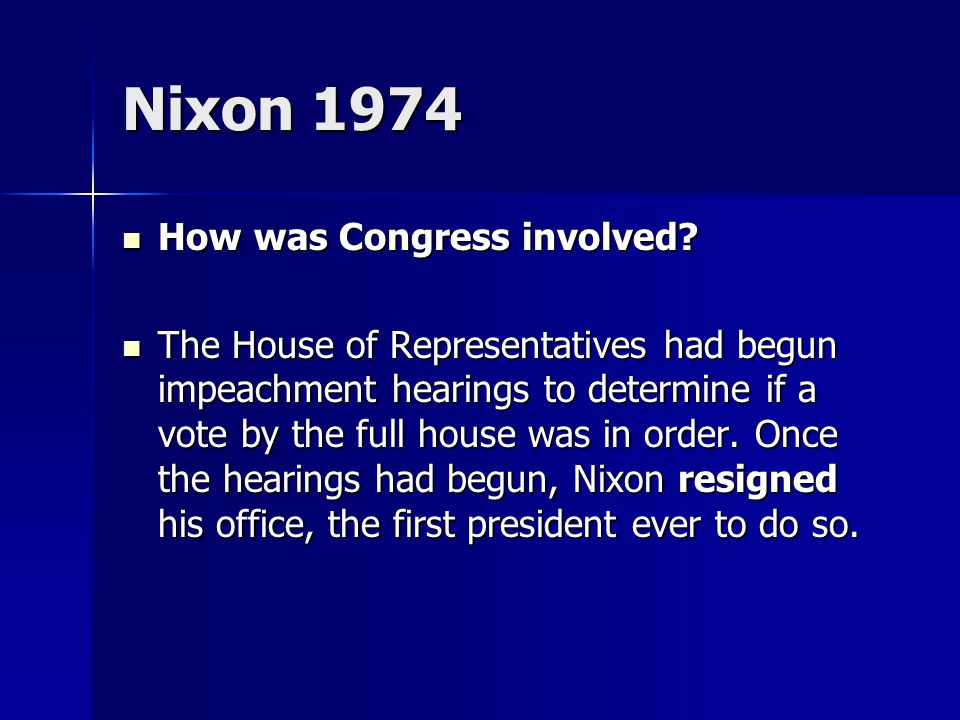 Nixon 1974

How was Congress involved?

The House of Representatives had begun impeachment hearings to determine if a vote by the full house was in order. Once the hearings had begun, Nixon resigned his office, the first president ever to do so.